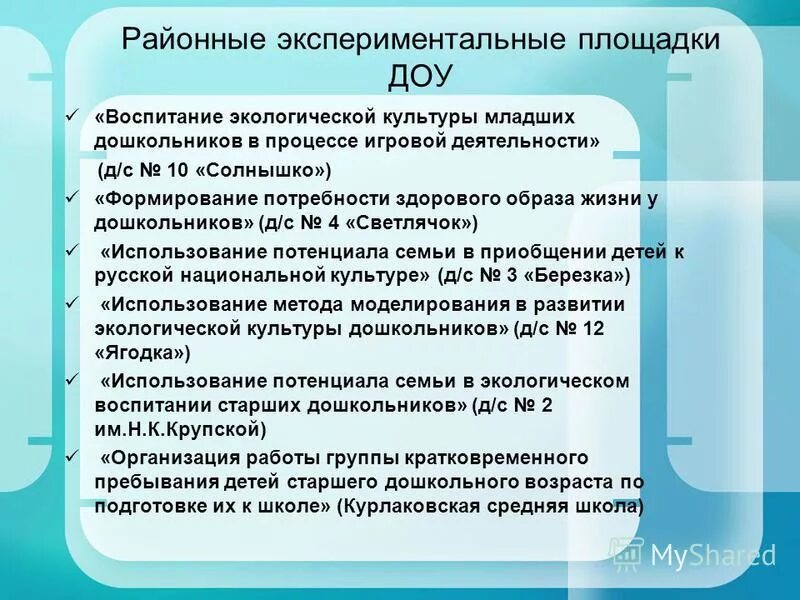 Районные экспериментальные площадки ДОУ

✓ «Воспитание экологической культуры младших дошкольников в процессе игровой деятельности» (д/с № 10 «Солнышко»)

✓ «Формирование потребности здорового образа жизни у дошкольников» (д/с № 4 «Светлячок»)

✓ «Использование потенциала семьи в приобщении детей к русской национальной культуре» (д/с № 3 «Березка»)

✓ «Использование метода моделирования в развитии экологической культуры дошкольников» (д/с № 12 «Ягодка»)

✓ «Использование потенциала семьи в экологическом воспитании старших дошкольников» (д/с № 2 им.Н.К.Крупской)

✓ «Организация работы группы кратковременного пребывания детей старшего дошкольного возраста по подготовке их к школе» (Курлаковская средняя школа)

MyShared